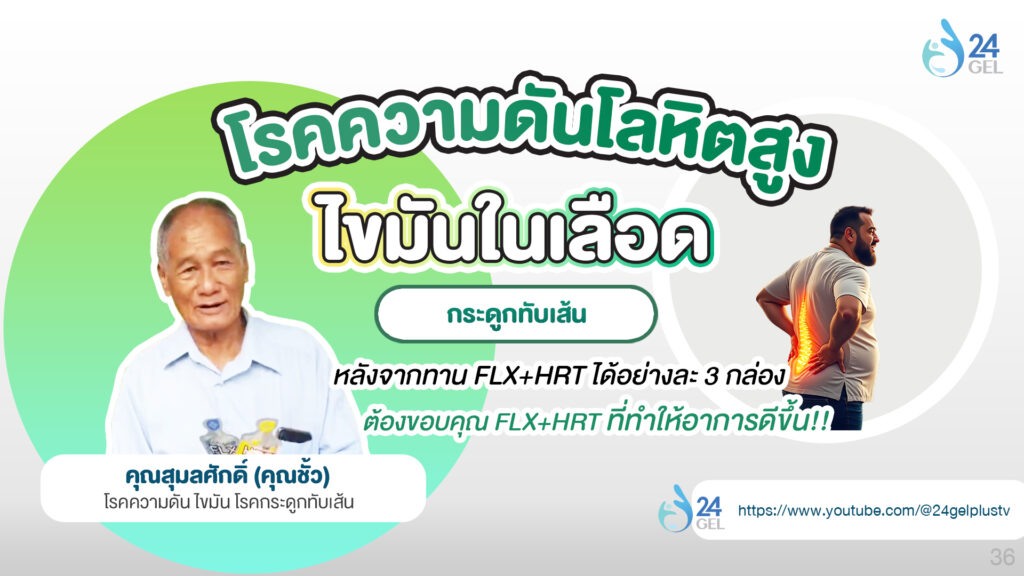 24 GEL

โรคความดันโลหิตสูง

ไขมันในเลือด

กระดูกทับเส้น

หลังจากทาน FLX+HRT ได้อย่างละ 3 กล่อง

ต้องขอบคุณ FLX+HRT ที่ทำให้อาการดีขึ้น!!

คุณสุมลศักดิ์ (คุณชั้ว)
โรคความดัน ไขมัน โรคกระดูกทับเส้น

24 GEL

https://www.youtube.com/@24gelplustv

36